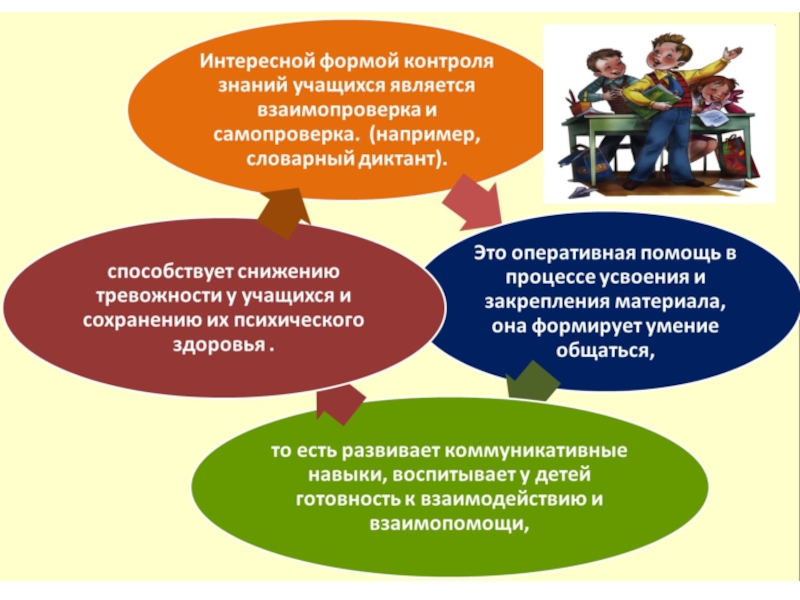 Интересной формой контроля знаний учащихся является взаимопроверка и самопроверка. (например, словарный диктант).

Это оперативная помощь в процессе усвоения и закрепления материала, она формирует умение общаться,

то есть развивает коммуникативные навыки, воспитывает у детей готовность к взаимодействию и взаимопомощи,

способствует снижению тревожности у учащихся и сохранению их психического здоровья .